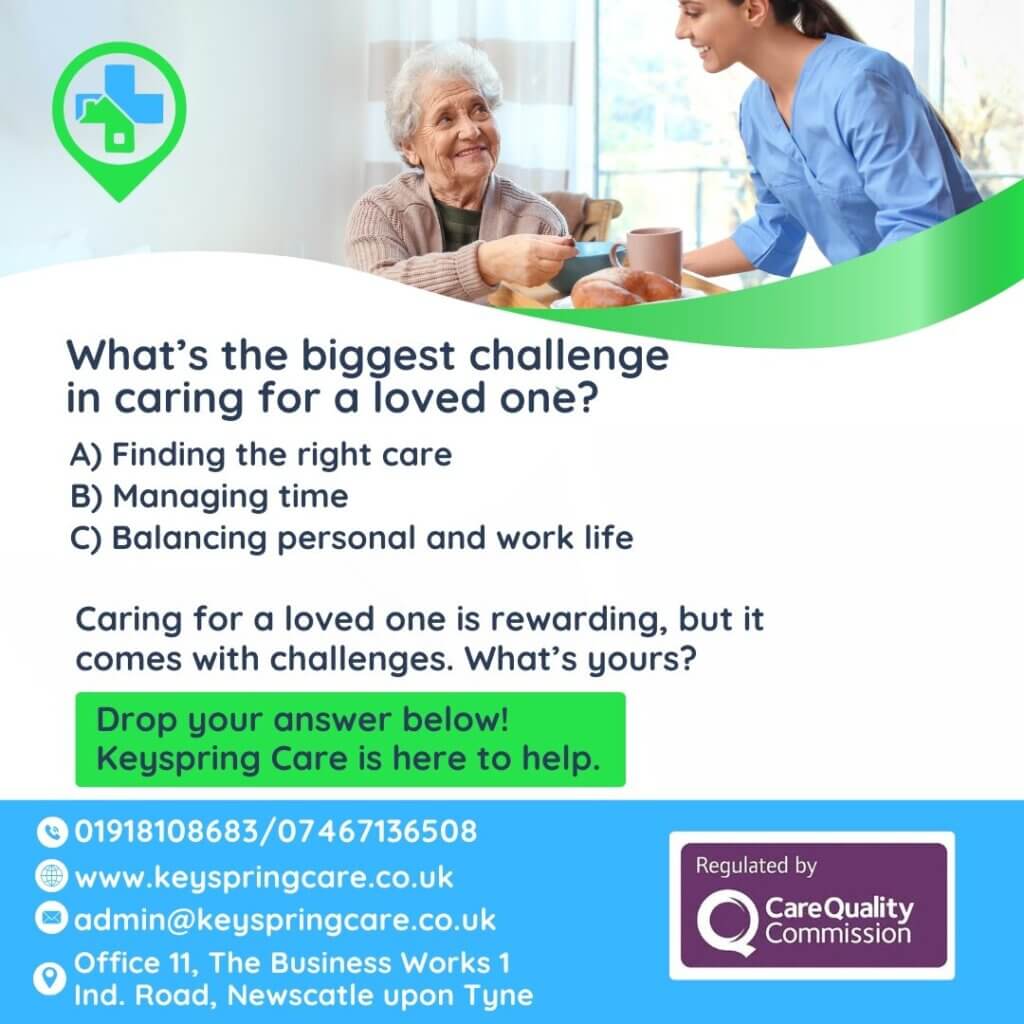 What's the biggest challenge in caring for a loved one?

A) Finding the right care
B) Managing time
C) Balancing personal and work life

Caring for a loved one is rewarding, but it comes with challenges. What's yours?

Drop your answer below!
Keyspring Care is here to help.

01918108683/07467136508
www.keyspringcare.co.uk
admin@keyspringcare.co.uk
Office 11, The Business Works 1 Ind. Road, Newscatle upon Tyne

Regulated by
CareQuality Commission